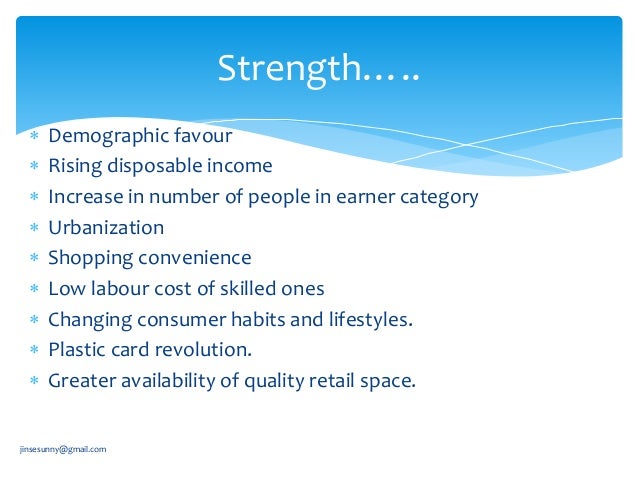 Strength…..

* Demographic favour
* Rising disposable income
* Increase in number of people in earner category
* Urbanization
* Shopping convenience
* Low labour cost of skilled ones
* Changing consumer habits and lifestyles.
* Plastic card revolution.
* Greater availability of quality retail space.

jinsesunny@gmail.com